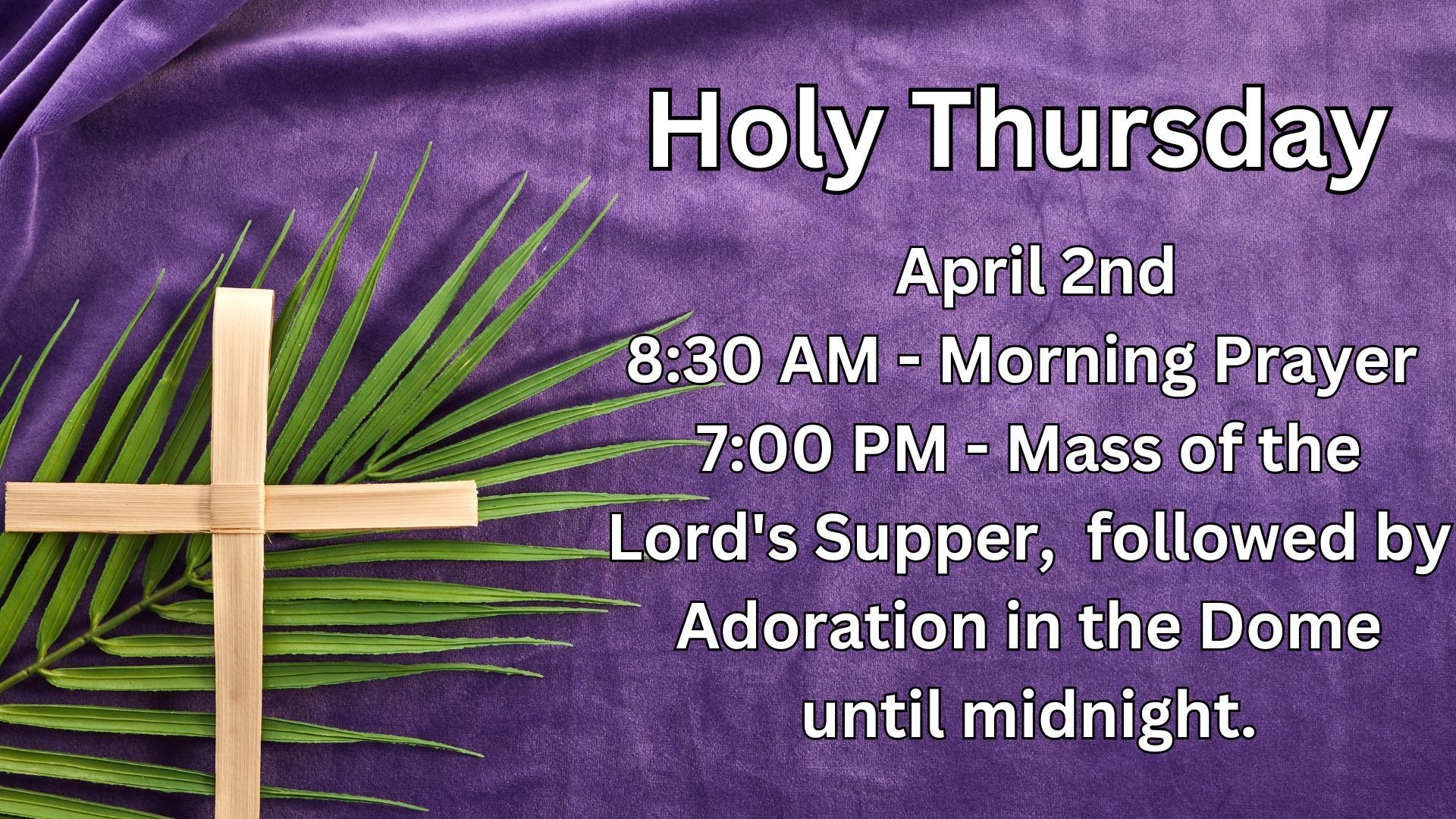 Holy Thursday

April 2nd
8:30 AM - Morning Prayer
7:00 PM - Mass of the Lord's Supper, followed by Adoration in the Dome until midnight.